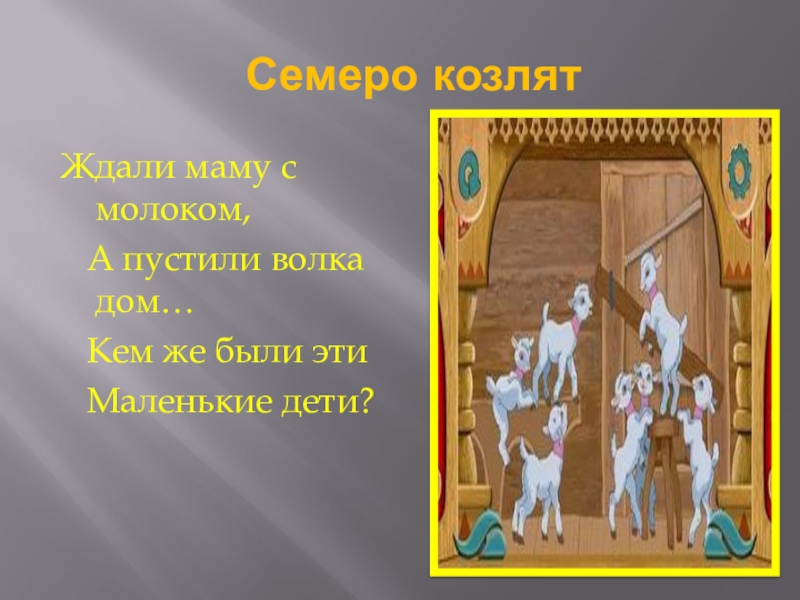 Семеро козлят

Ждали маму с молоком,
А пустили волка дом…
Кем же были эти
Маленькие дети?